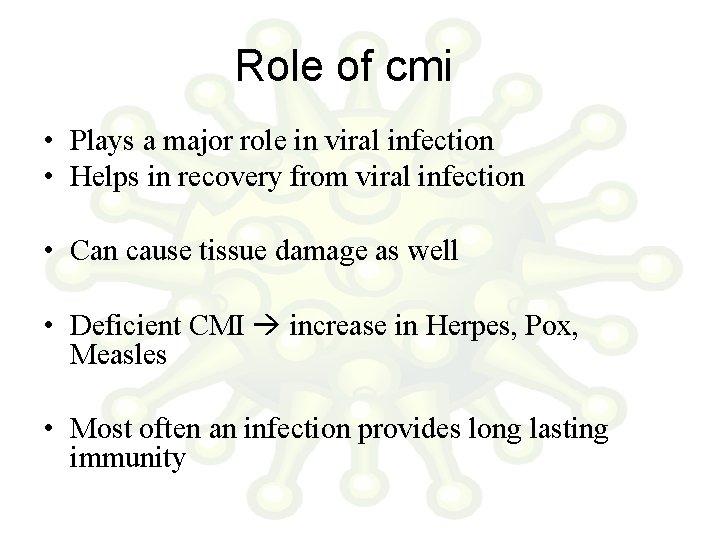 Role of cmi

• Plays a major role in viral infection
• Helps in recovery from viral infection

• Can cause tissue damage as well

• Deficient CMI → increase in Herpes, Pox, Measles

• Most often an infection provides long lasting immunity